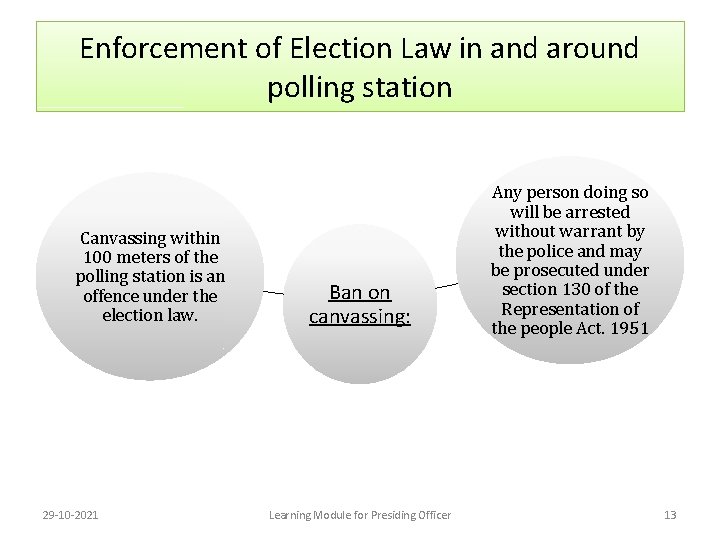 Enforcement of Election Law in and around polling station

Canvassing within 100 meters of the polling station is an offence under the election law.

Ban on canvassing:

Any person doing so will be arrested without warrant by the police and may be prosecuted under section 130 of the Representation of the people Act. 1951

29-10-2021

Learning Module for Presiding Officer

13